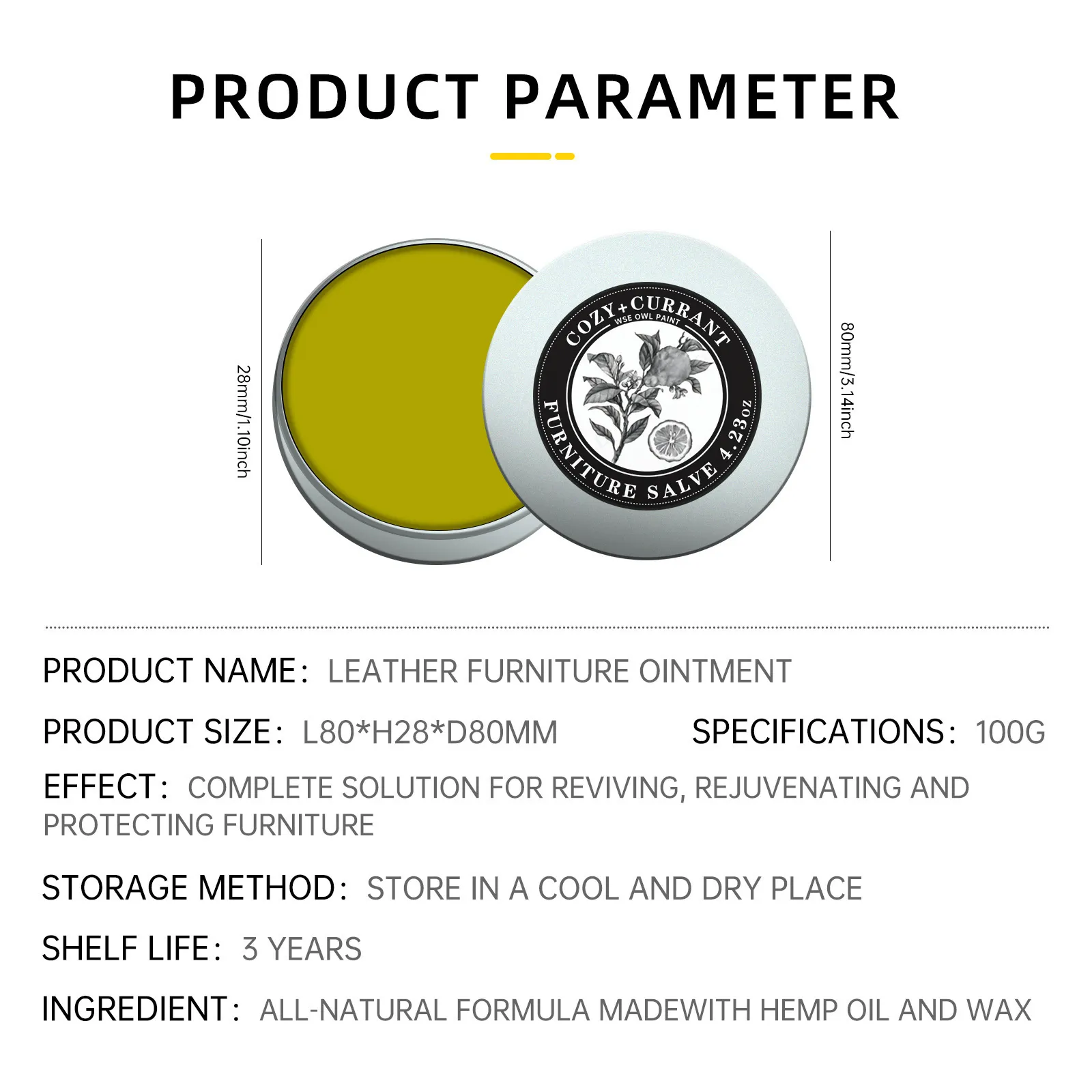 PRODUCT PARAMETER

28mm/1.10inch

COZY+CURRANT
WSE OWL PAINT
FURNITURE SALVE 4.23oz

80mm/3.14inch

PRODUCT NAME: LEATHER FURNITURE OINTMENT

PRODUCT SIZE: L80*H28*D80MM

SPECIFICATIONS: 100G

EFFECT: COMPLETE SOLUTION FOR REVIVING, REJUVENATING AND PROTECTING FURNITURE

STORAGE METHOD: STORE IN A COOL AND DRY PLACE

SHELF LIFE: 3 YEARS

INGREDIENT: ALL-NATURAL FORMULA MADEWITH HEMP OIL AND WAX